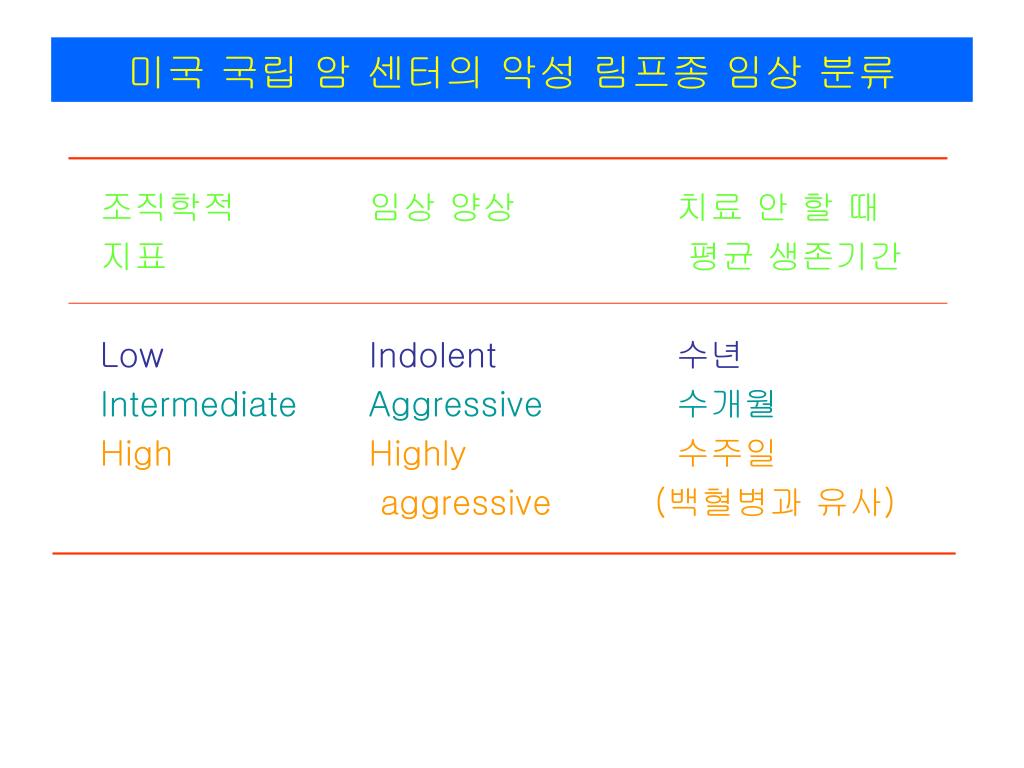 미국 국립 암 센터의 악성 림프종 임상 분류

| 조직학적 지표 | 임상 양상 | 치료 안 할 때 평균 생존기간 |
|---|---|---|
| Low | Indolent | 수년 |
| Intermediate | Aggressive | 수개월 |
| High | Highly aggressive | 수주일 (백혈병과 유사) |